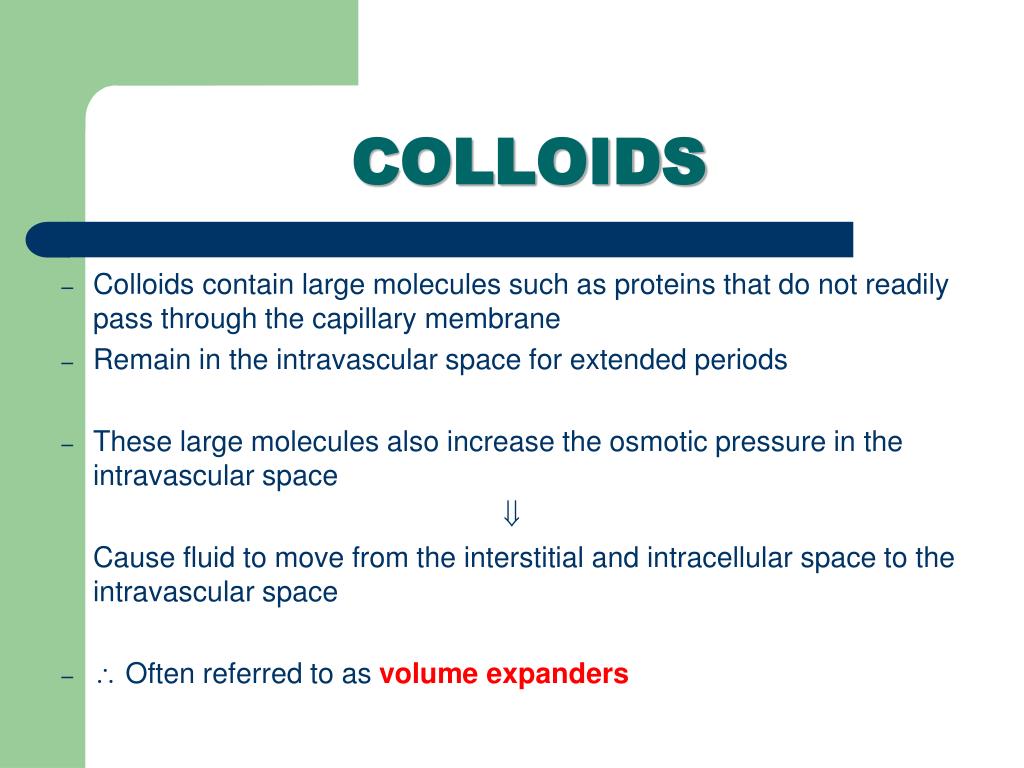 COLLOIDS

– Colloids contain large molecules such as proteins that do not readily pass through the capillary membrane

– Remain in the intravascular space for extended periods

– These large molecules also increase the osmotic pressure in the intravascular space

$\Downarrow$

Cause fluid to move from the interstitial and intracellular space to the intravascular space

– $\therefore$ Often referred to as volume expanders